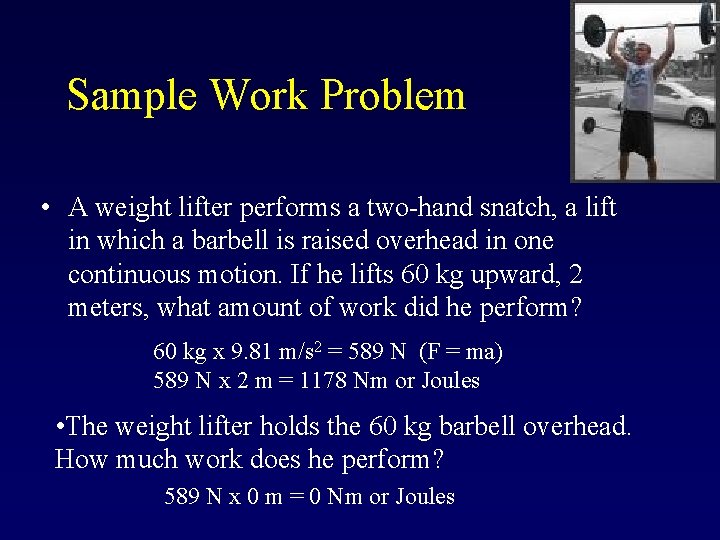 Sample Work Problem

• A weight lifter performs a two-hand snatch, a lift in which a barbell is raised overhead in one continuous motion. If he lifts 60 kg upward, 2 meters, what amount of work did he perform?

60 kg x 9.81 m/s$^2$ = 589 N (F = ma)
589 N x 2 m = 1178 Nm or Joules

•The weight lifter holds the 60 kg barbell overhead. How much work does he perform?

589 N x 0 m = 0 Nm or Joules